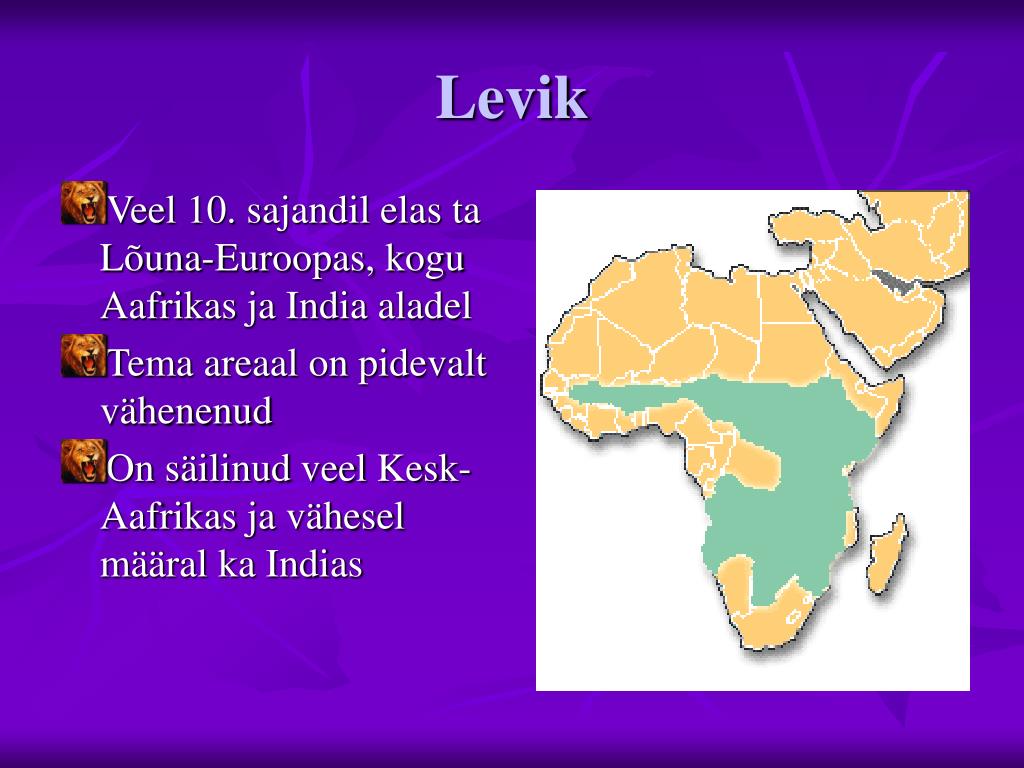 Levik

Veel 10. sajandil elas ta Lõuna-Euroopas, kogu Aafrikas ja India aladel

Tema areaal on pidevalt vähenenud

On säilinud veel Kesk-Aafrikas ja vähesel määral ka Indias